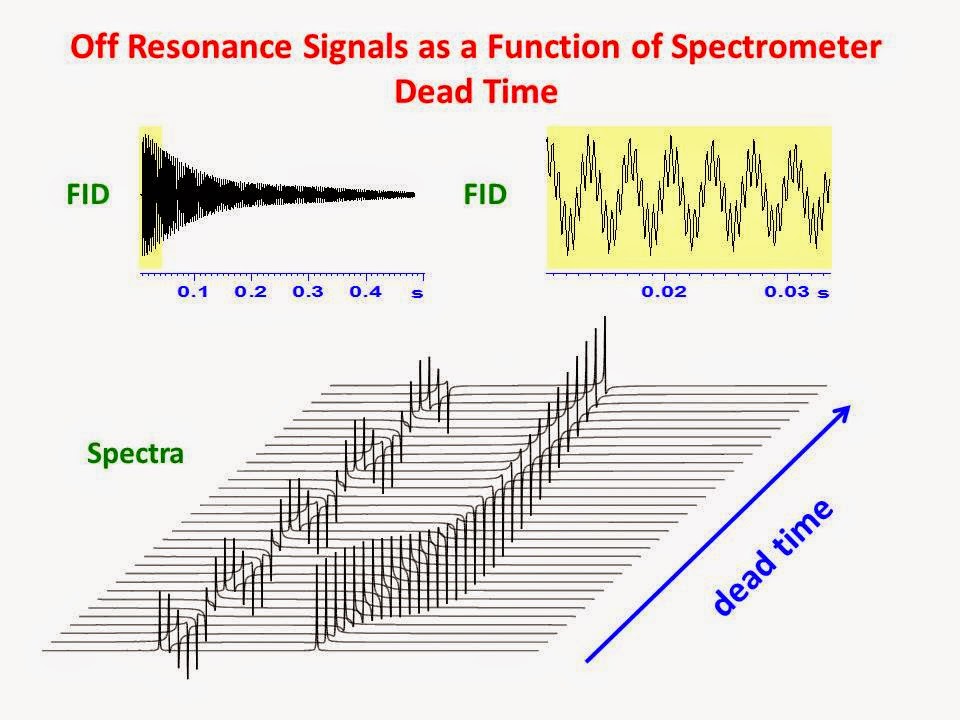 Off Resonance Signals as a Function of Spectrometer Dead Time

FID

0.1 0.2 0.3 0.4 s

FID

0.02 0.03 s

Spectra

dead time